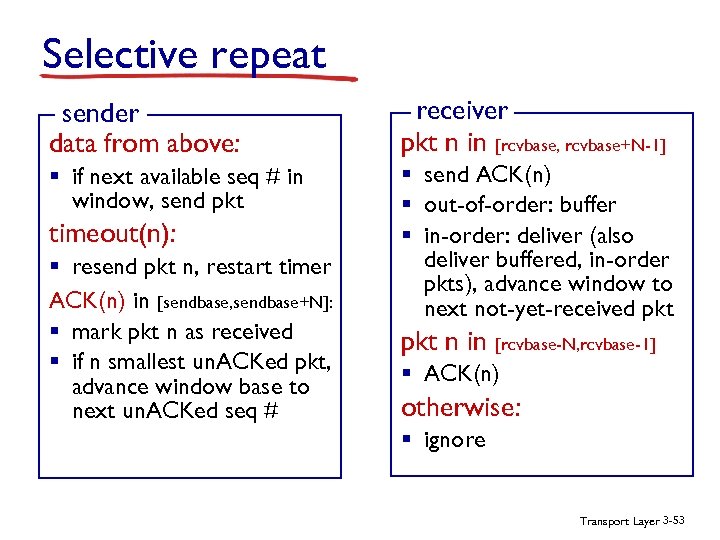 Selective repeat

sender

data from above:

▪ if next available seq # in window, send pkt

timeout(n):

▪ resend pkt n, restart timer

ACK(n) in [sendbase,sendbase+N]:

▪ mark pkt n as received
▪ if n smallest unACKed pkt, advance window base to next unACKed seq #

receiver

pkt n in [rcvbase, rcvbase+N-1]

▪ send ACK(n)
▪ out-of-order: buffer
▪ in-order: deliver (also deliver buffered, in-order pkts), advance window to next not-yet-received pkt

pkt n in [rcvbase-N,rcvbase-1]

▪ ACK(n)

otherwise:

▪ ignore

Transport Layer 3-53